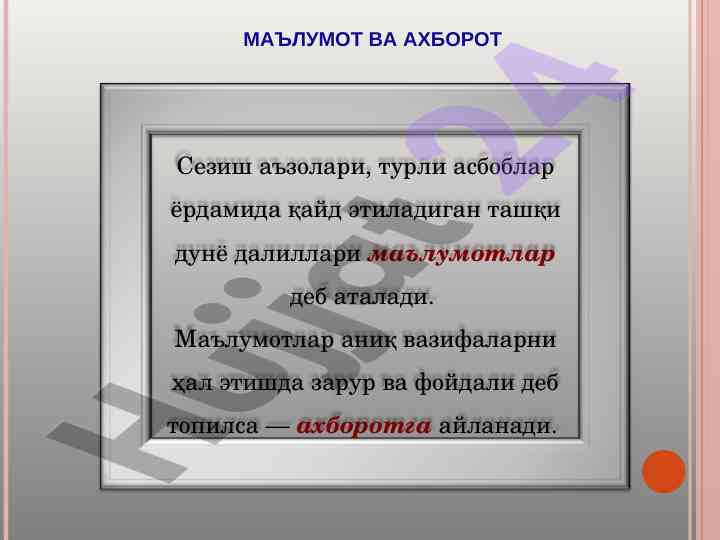 МАЪЛУМОТ ВА АХБОРОТ

Сезиш аъзолари, турли асбоблар ёрдамида қайд этиладиган ташқи дунё далиллари маълумотлар деб аталади.

Маълумотлар аниқ вазифаларни ҳал этишда зарур ва фойдали деб топилса — ахборотга айланади.

Hujjat24